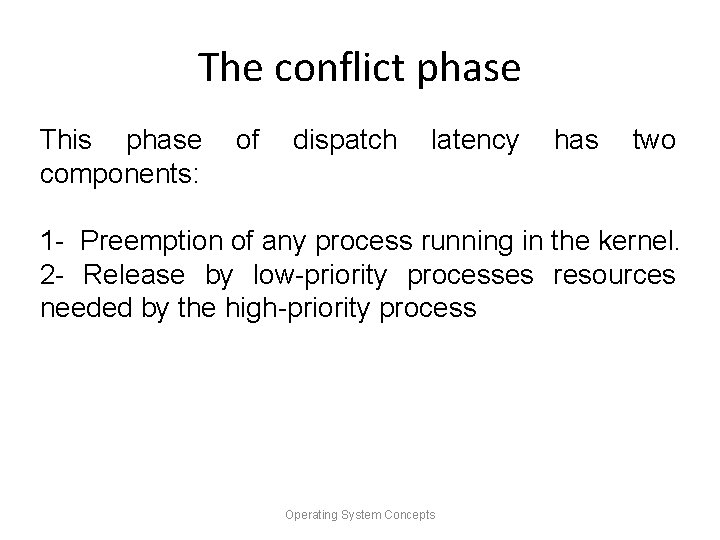 The conflict phase

This phase of dispatch latency has two components:

1- Preemption of any process running in the kernel.
2- Release by low-priority processes resources needed by the high-priority process

Operating System Concepts